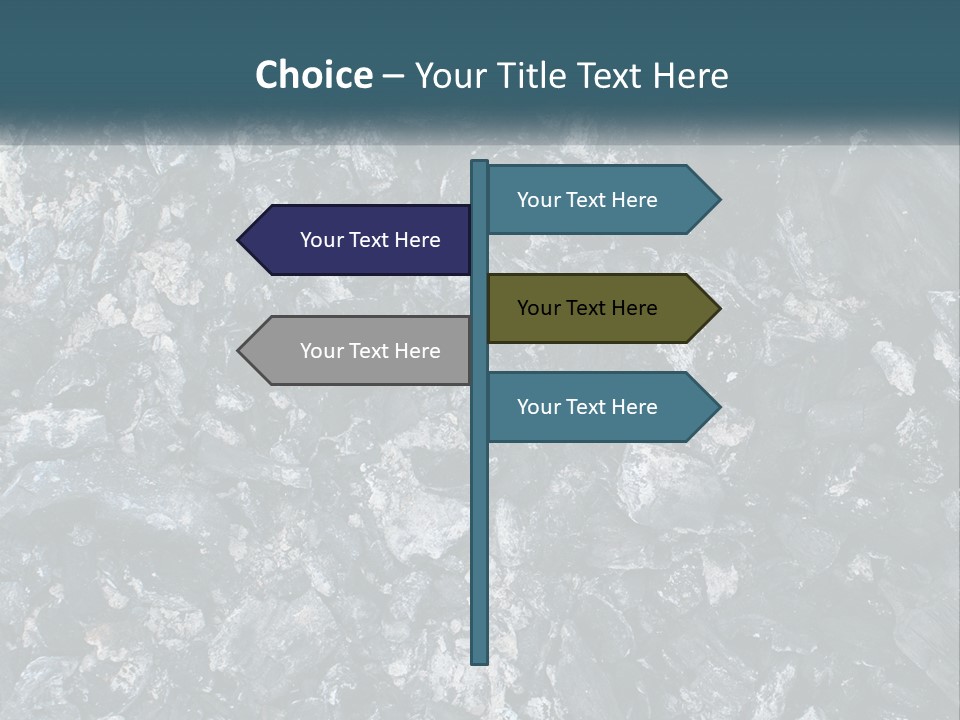 Choice – Your Title Text Here

Your Text Here

Your Text Here

Your Text Here

Your Text Here

Your Text Here